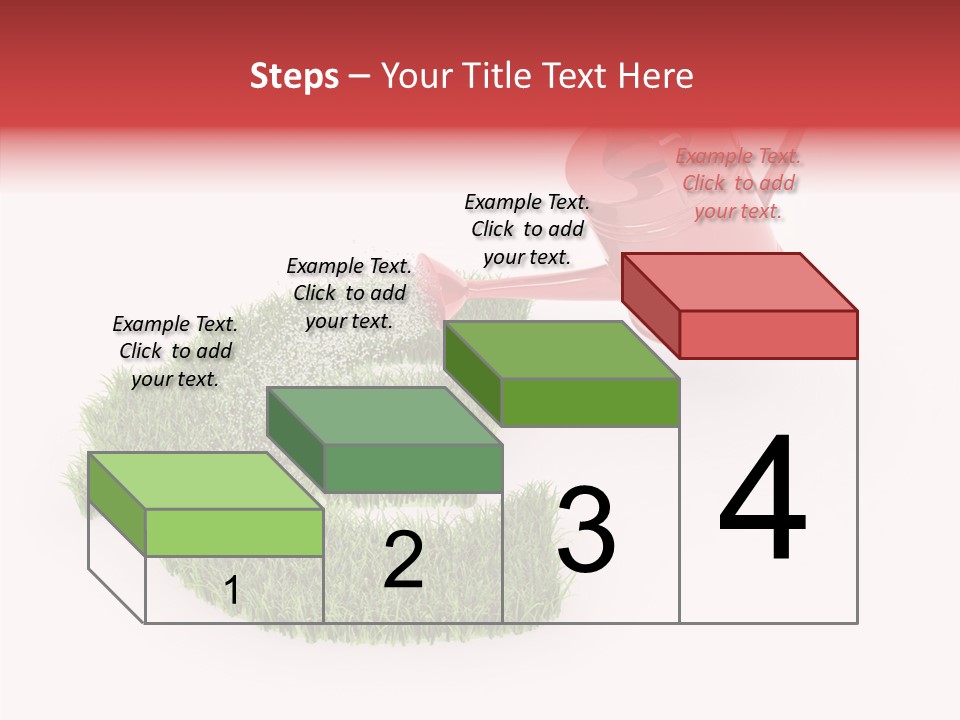 Steps – Your Title Text Here

Example Text. Click to add your text.

Example Text. Click to add your text.

Example Text. Click to add your text.

Example Text. Click to add your text.

1

2

3

4